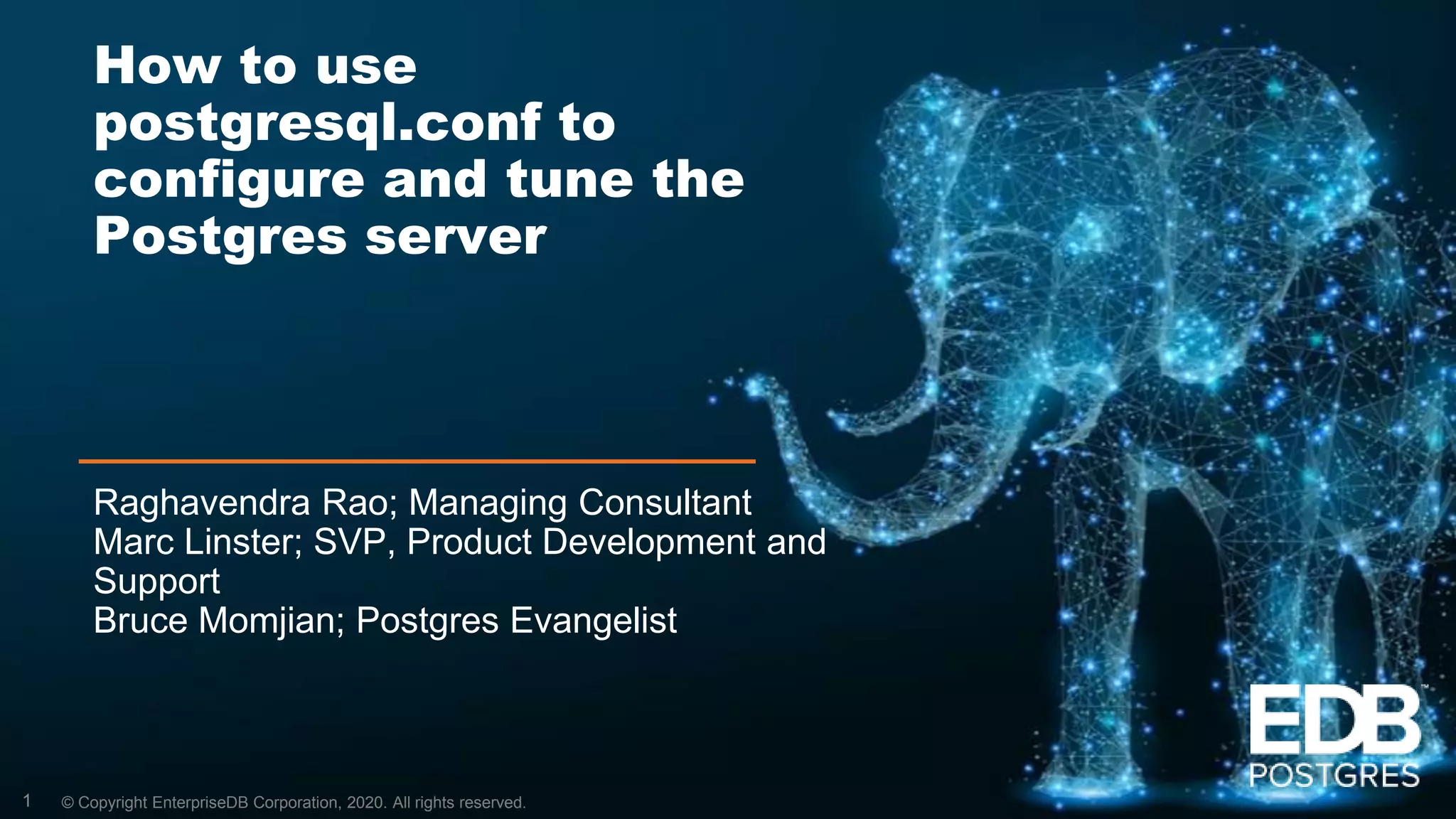 How to use postgresql.conf to configure and tune the Postgres server

Raghavendra Rao; Managing Consultant
Marc Linster; SVP, Product Development and Support
Bruce Momjian; Postgres Evangelist

EDB™
POSTGRES

1 © Copyright EnterpriseDB Corporation, 2020. All rights reserved.